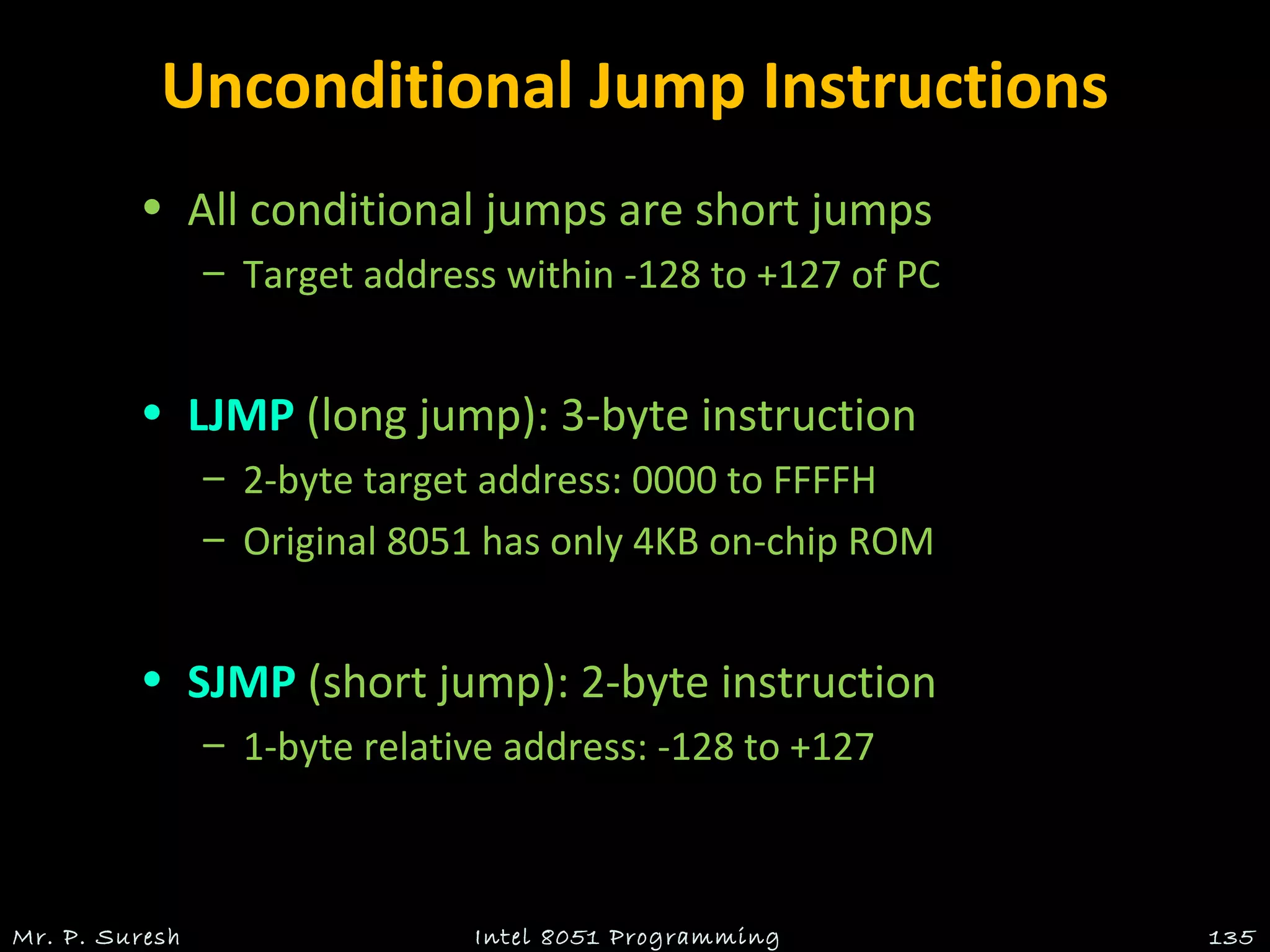 Unconditional Jump Instructions

• All conditional jumps are short jumps
– Target address within -128 to +127 of PC

• LJMP (long jump): 3-byte instruction
– 2-byte target address: 0000 to FFFFH
– Original 8051 has only 4KB on-chip ROM

• SJMP (short jump): 2-byte instruction
– 1-byte relative address: -128 to +127

Mr. P. Suresh
Intel 8051 Programming
135